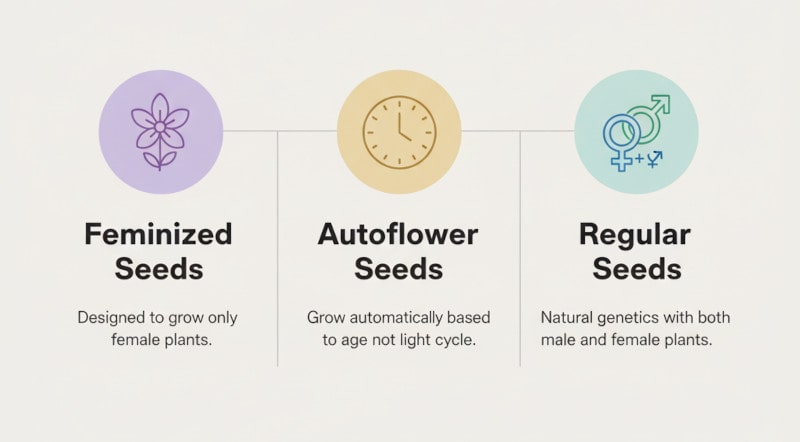 Feminized Seeds

Designed to grow only female plants.

Autoflower Seeds

Grow automatically based to age not light cycle.

Regular Seeds

Natural genetics with both male and female plants.